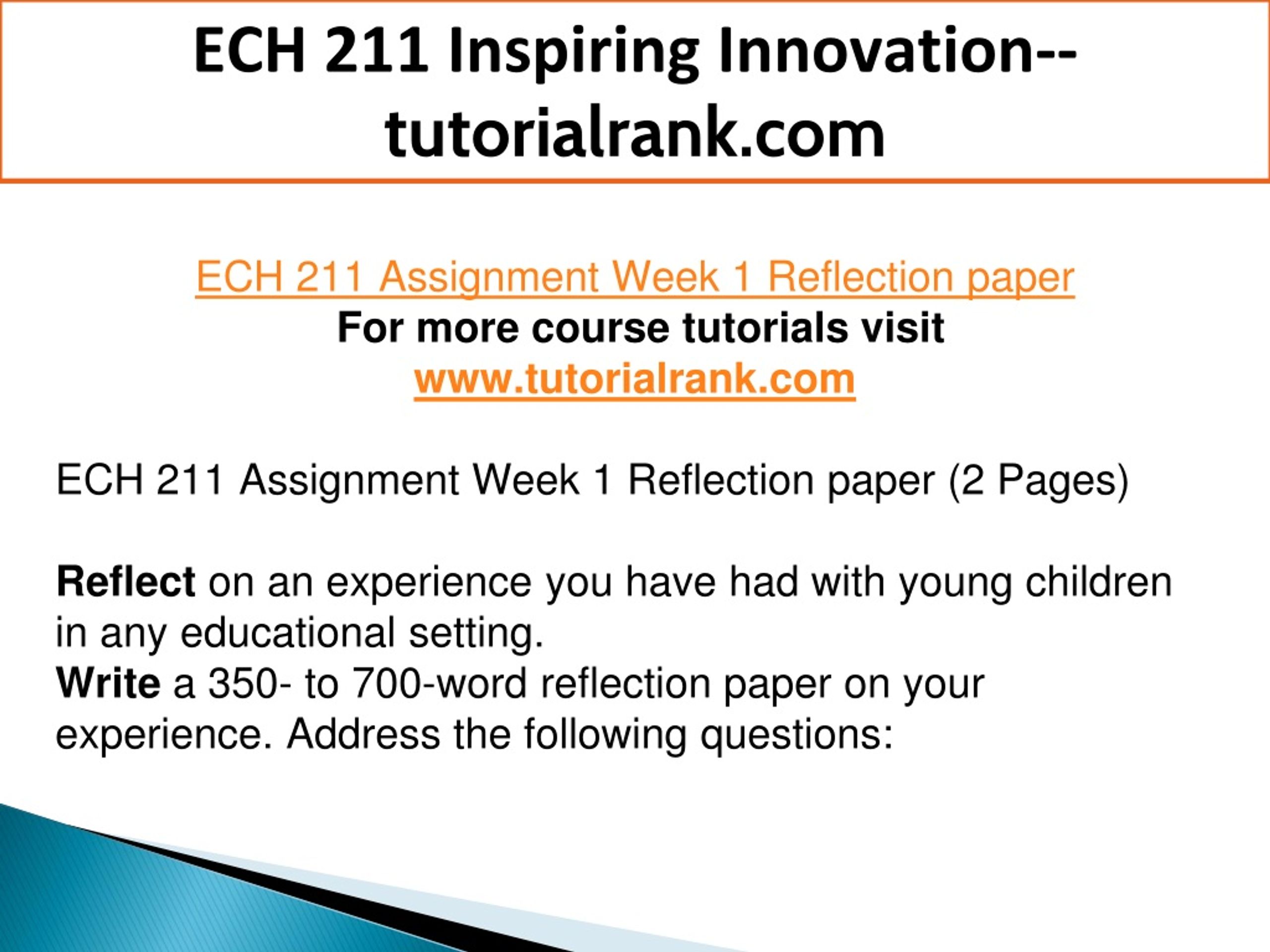 ECH 211 Inspiring Innovation--tutorialrank.com

ECH 211 Assignment Week 1 Reflection paper
For more course tutorials visit
www.tutorialrank.com

ECH 211 Assignment Week 1 Reflection paper (2 Pages)

Reflect on an experience you have had with young children in any educational setting.
Write a 350- to 700-word reflection paper on your experience. Address the following questions: